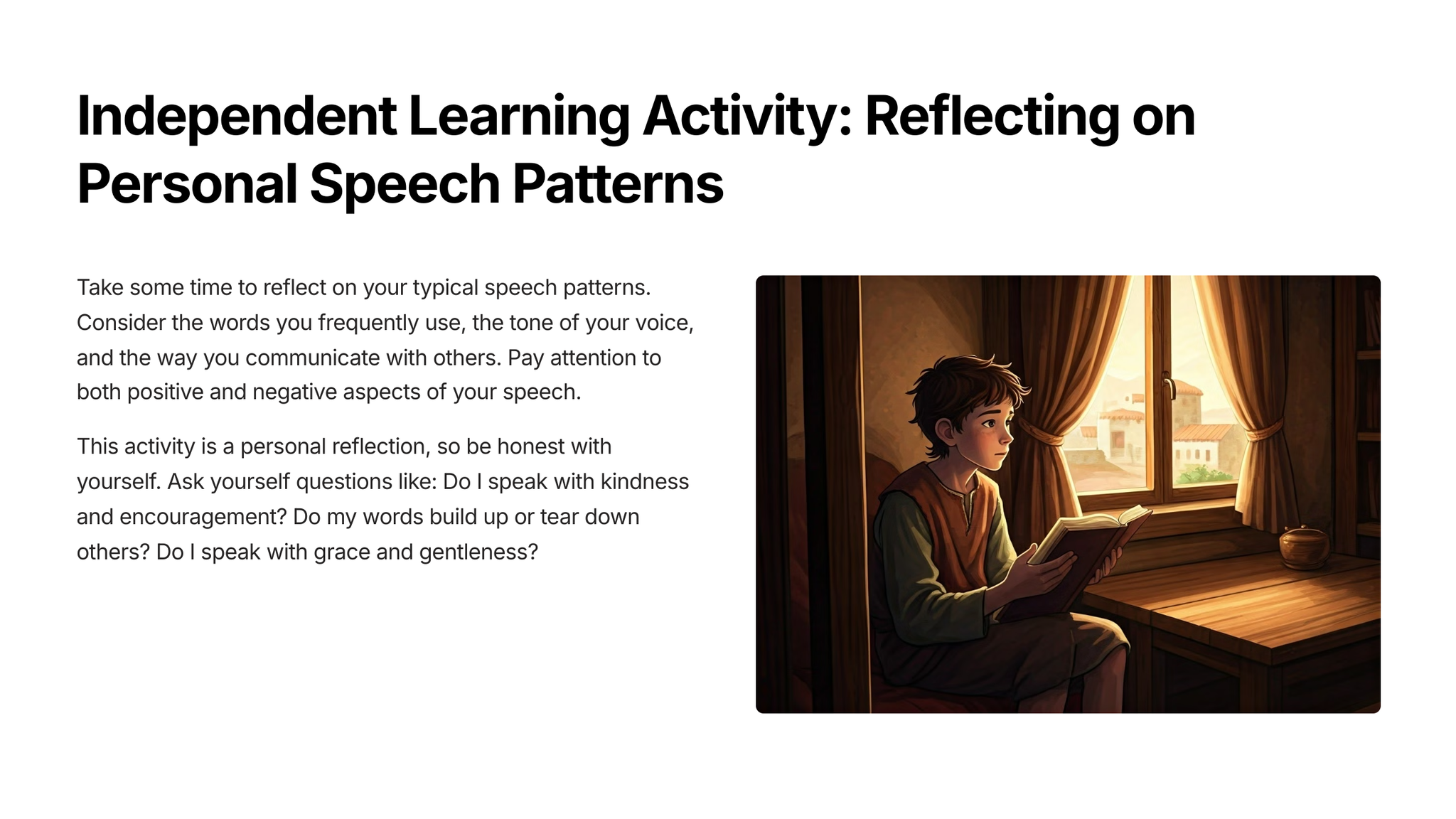 Independent Learning Activity: Reflecting on Personal Speech Patterns

Take some time to reflect on your typical speech patterns. Consider the words you frequently use, the tone of your voice, and the way you communicate with others. Pay attention to both positive and negative aspects of your speech.

This activity is a personal reflection, so be honest with yourself. Ask yourself questions like: Do I speak with kindness and encouragement? Do my words build up or tear down others? Do I speak with grace and gentleness?